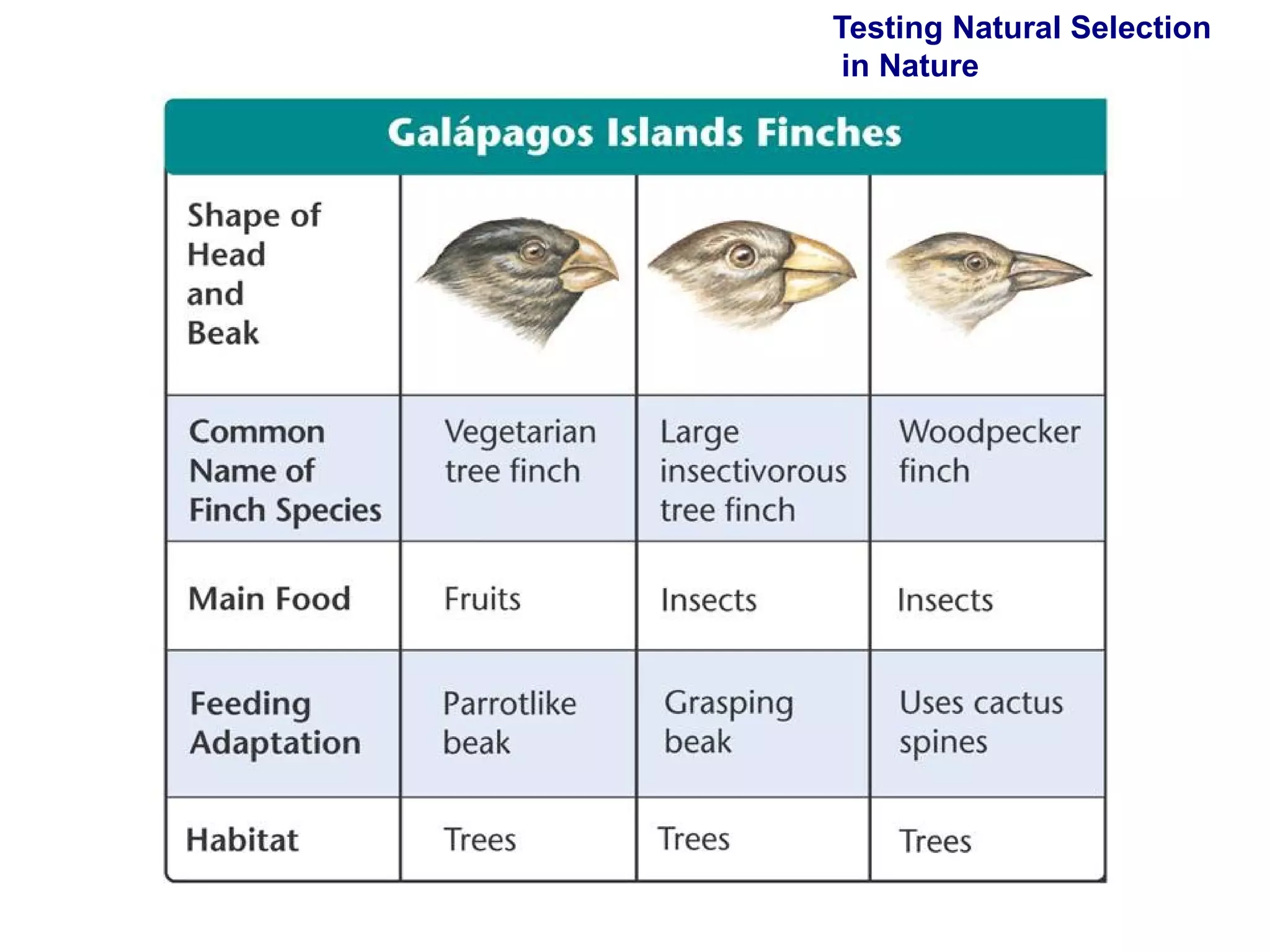 Testing Natural Selection in Nature

Galápagos Islands Finches

| Shape of Head and Beak | | | |
|---|---|---|---|
| Common Name of Finch Species | Vegetarian tree finch | Large insectivorous tree finch | Woodpecker finch |
| Main Food | Fruits | Insects | Insects |
| Feeding Adaptation | Parrotlike beak | Grasping beak | Uses cactus spines |
| Habitat | Trees | Trees | Trees |